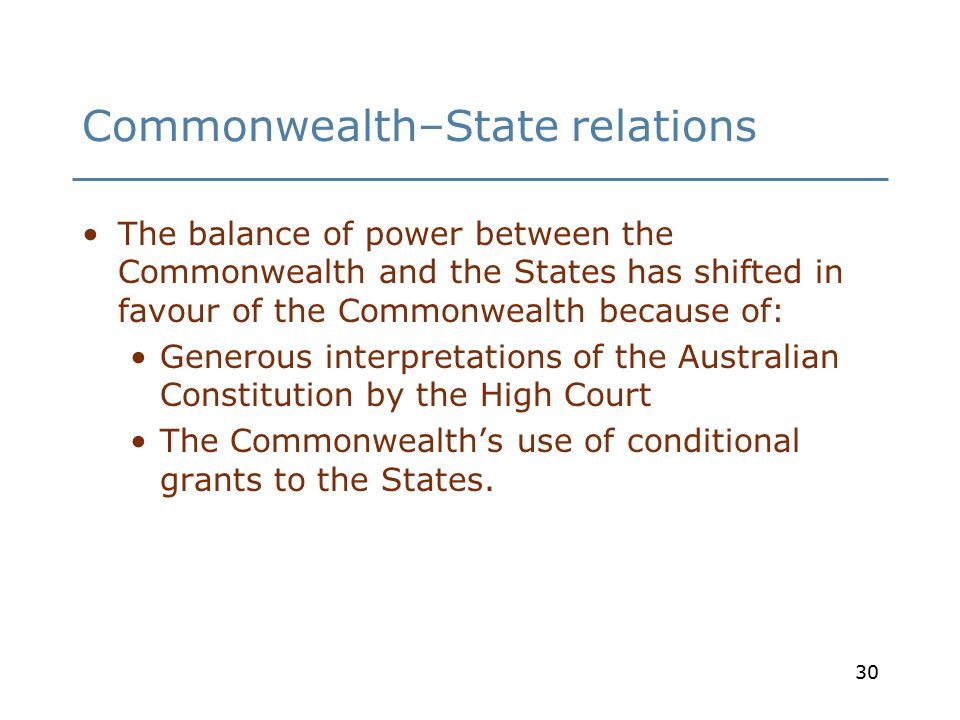 Commonwealth–State relations

• The balance of power between the Commonwealth and the States has shifted in favour of the Commonwealth because of:
  • Generous interpretations of the Australian Constitution by the High Court
  • The Commonwealth’s use of conditional grants to the States.

30